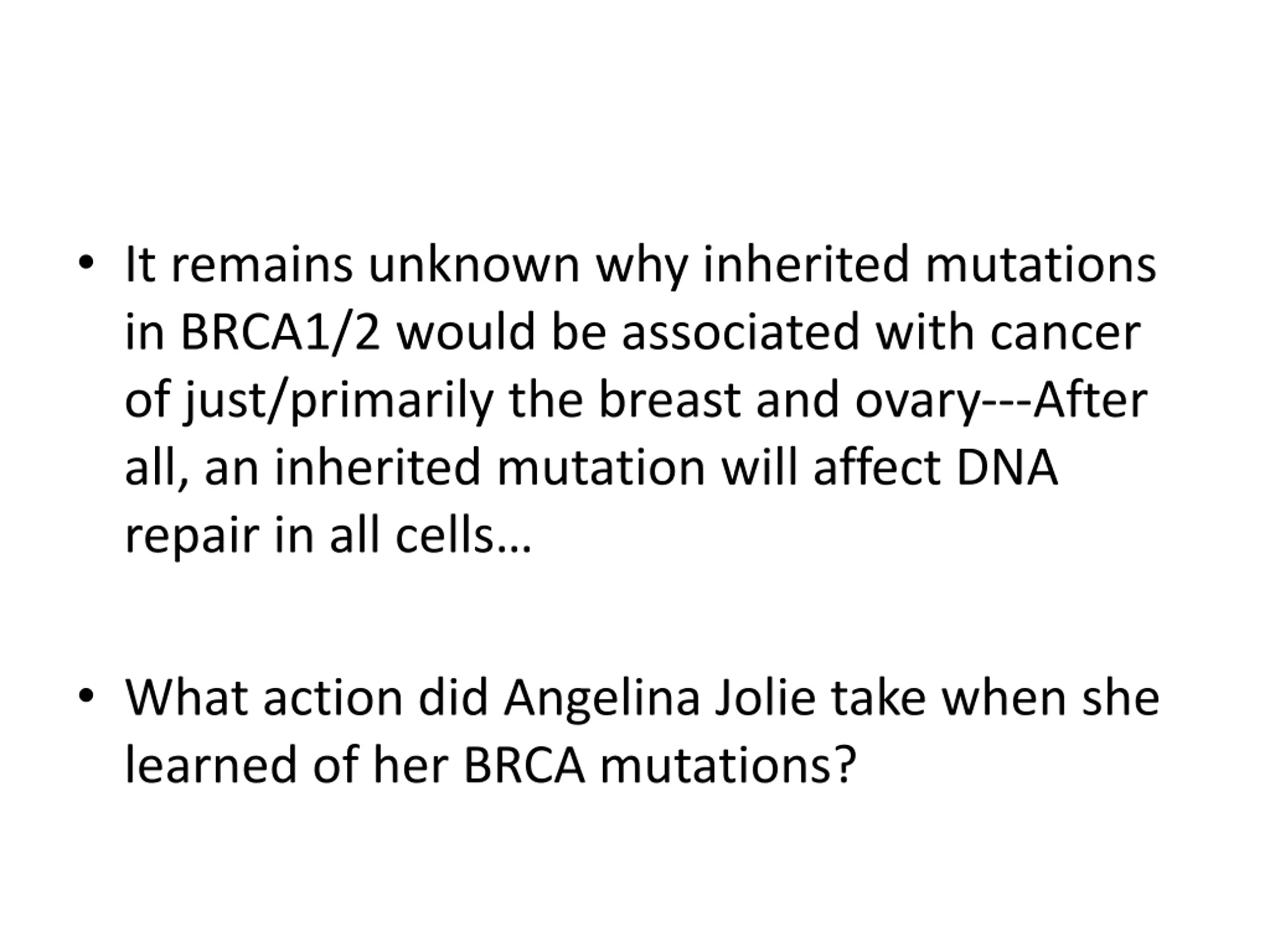 • It remains unknown why inherited mutations in BRCA1/2 would be associated with cancer of just/primarily the breast and ovary---After all, an inherited mutation will affect DNA repair in all cells…

• What action did Angelina Jolie take when she learned of her BRCA mutations?